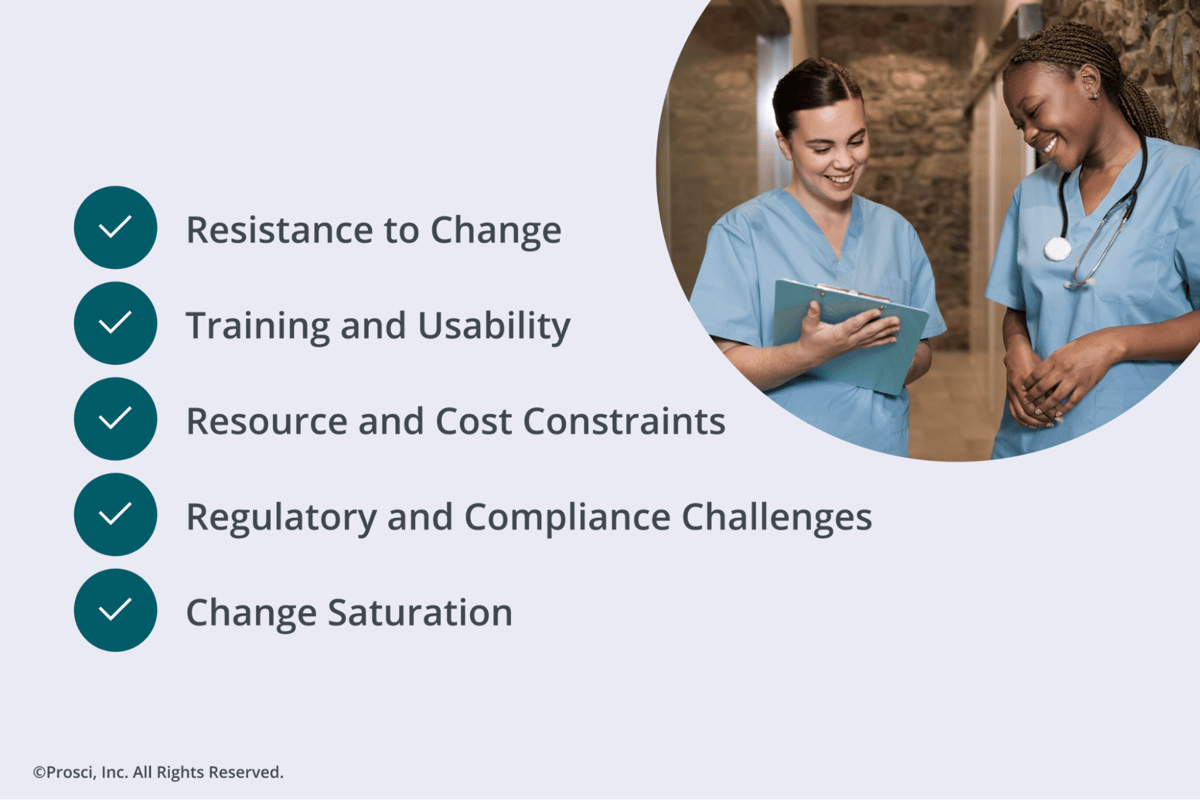 Resistance to Change

Training and Usability

Resource and Cost Constraints

Regulatory and Compliance Challenges

Change Saturation

©Prosci, Inc. All Rights Reserved.